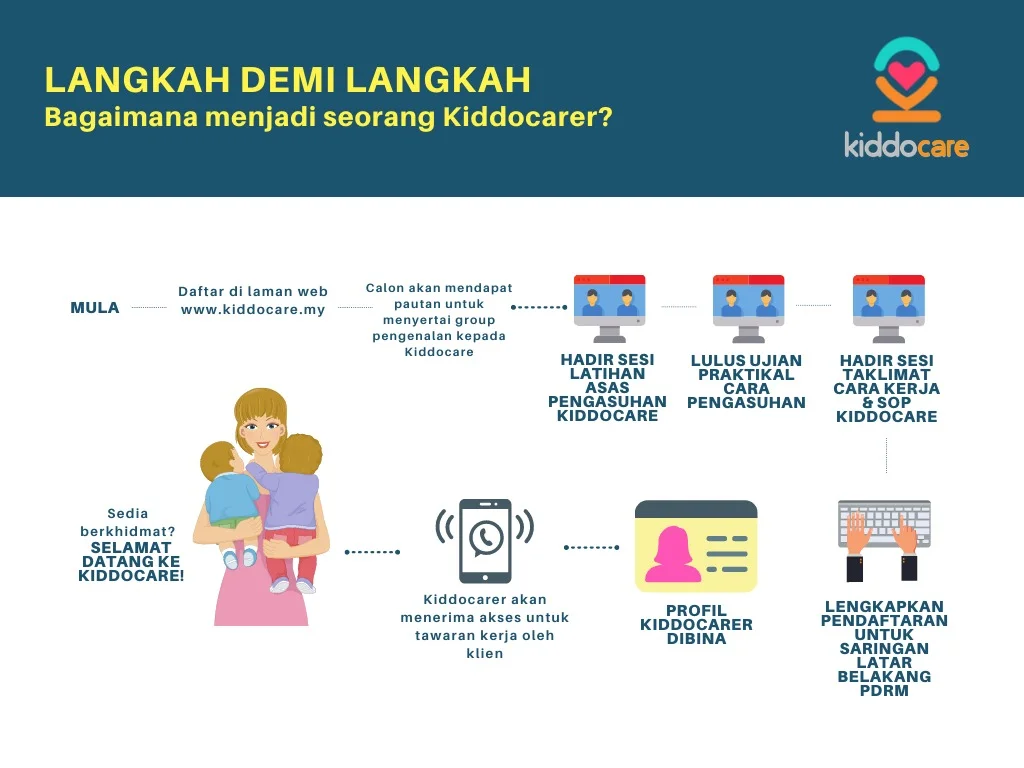 LANGKAH DEMI LANGKAH
Bagaimana menjadi seorang Kiddocarer?

kiddocare

MULA

Daftar di laman web www.kiddocare.my

Calon akan mendapat pautan untuk menyertai group pengenalan kepada Kiddocare

HADIR SESI LATIHAN ASAS PENGASUHAN KIDDOCARE

LULUS UJIAN PRAKTIKAL CARA PENGASUHAN

HADIR SESI TAKLIMAT CARA KERJA & SOP KIDDOCARE

LENGKAPKAN PENDAFTARAN UNTUK SARINGAN LATAR BELAKANG PDRM

PROFIL KIDDOCARER DIBINA

Kiddocarer akan menerima akses untuk tawaran kerja oleh klien

Sedia berkhidmat? SELAMAT DATANG KE KIDDOCARE!